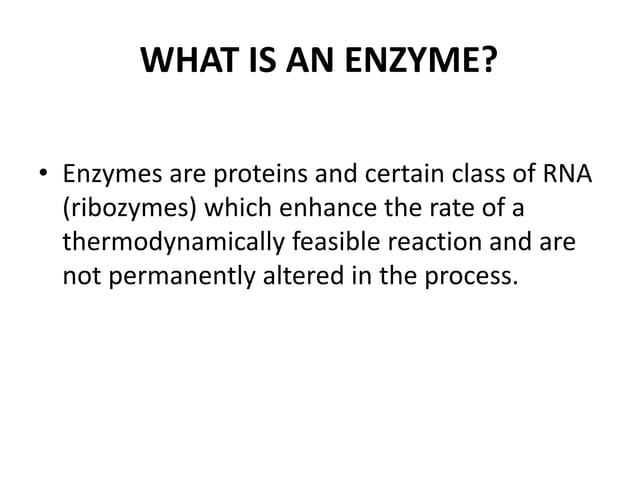 WHAT IS AN ENZYME?

• Enzymes are proteins and certain class of RNA (ribozymes) which enhance the rate of a thermodynamically feasible reaction and are not permanently altered in the process.